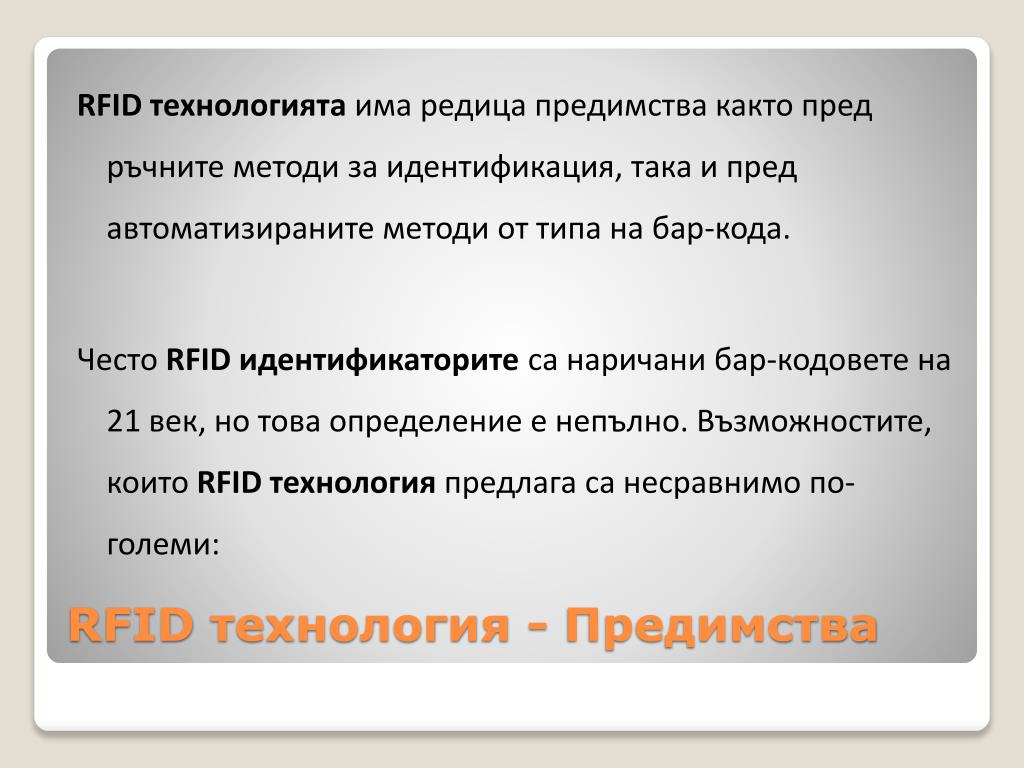 RFID технологията има редица предимства както пред ръчните методи за идентификация, така и пред автоматизираните методи от типа на бар-кода.

Често RFID идентификаторите са наричани бар-кодовете на 21 век, но това определение е непълно. Възможностите, които RFID технология предлага са несравнимо по-големи:

RFID технология - Предимства